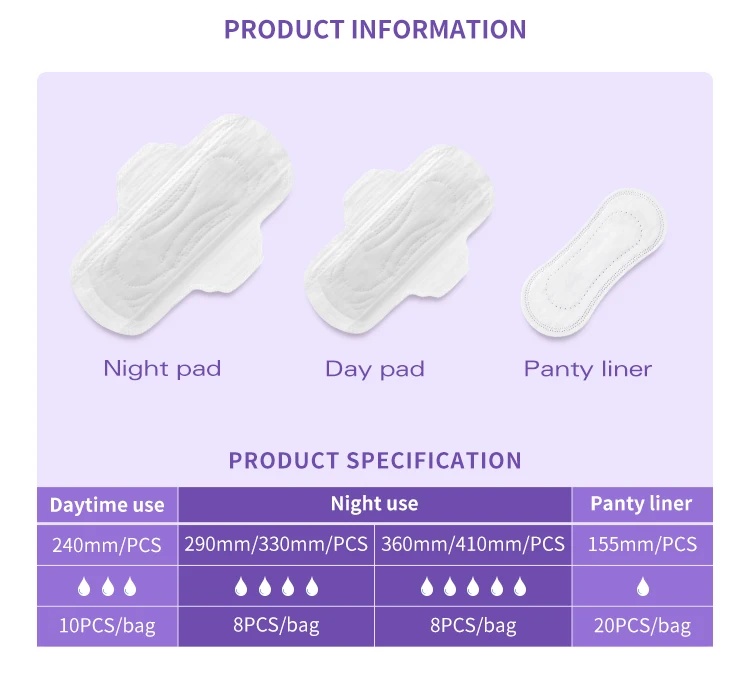 PRODUCT INFORMATION

Night pad

Day pad

Panty liner

PRODUCT SPECIFICATION

| Daytime use | Night use | | Panty liner |
|---|---|---|---|
| 240mm/PCS | 290mm/330mm/PCS | 360mm/410mm/PCS | 155mm/PCS |
| | | | |
| 10PCS/bag | 8PCS/bag | 8PCS/bag | 20PCS/bag |